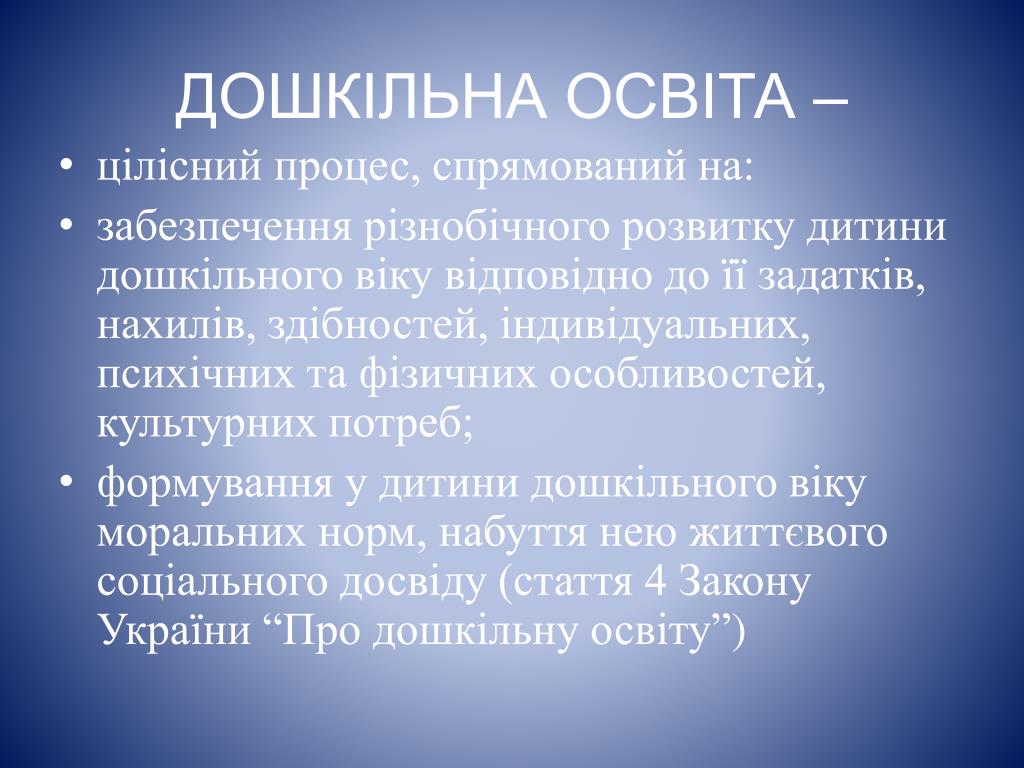 ДОШКІЛЬНА ОСВІТА –

• цілісний процес, спрямований на:
• забезпечення різнобічного розвитку дитини дошкільного віку відповідно до її задатків, нахилів, здібностей, індивідуальних, психічних та фізичних особливостей, культурних потреб;
• формування у дитини дошкільного віку моральних норм, набуття нею життєвого соціального досвіду (стаття 4 Закону України “Про дошкільну освіту”)